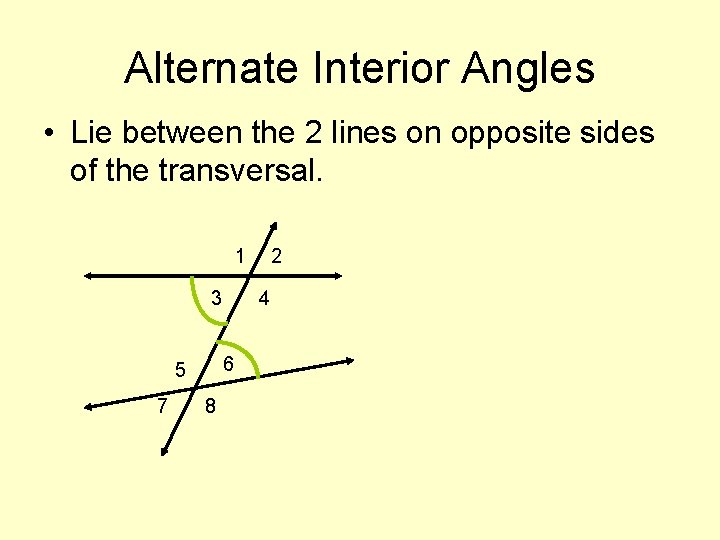 Alternate Interior Angles

• Lie between the 2 lines on opposite sides of the transversal.

1 2
3 4
5 6
7 8